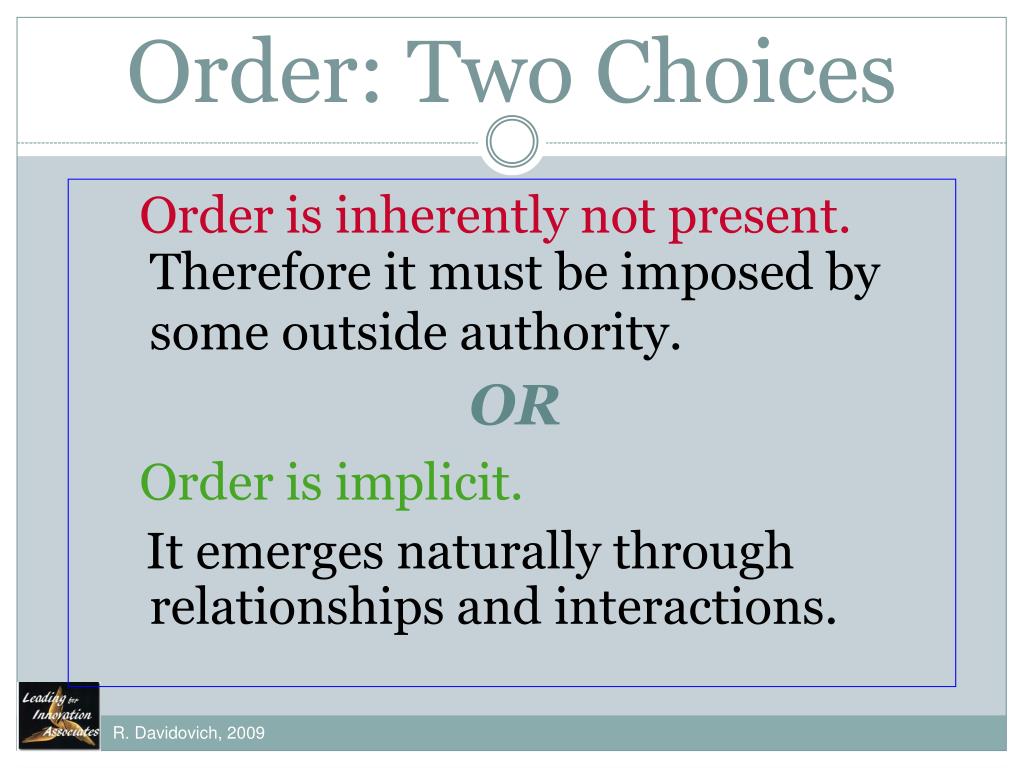 Order: Two Choices

Order is inherently not present. Therefore it must be imposed by some outside authority.

OR

Order is implicit.

It emerges naturally through relationships and interactions.

Leading for Innovation Associates

R. Davidovich, 2009